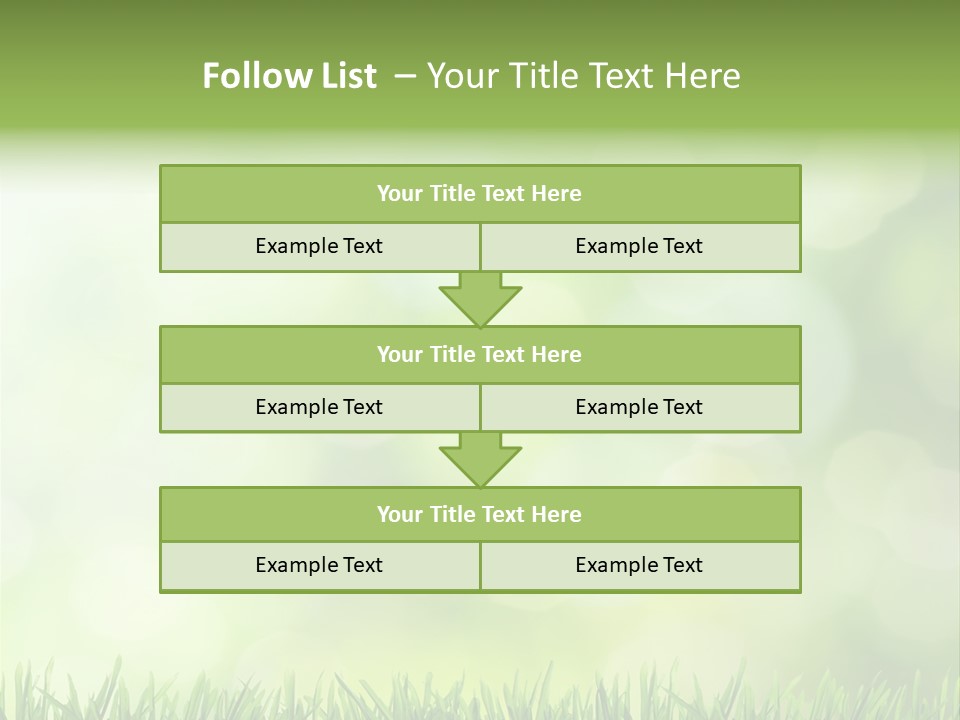 Follow List – Your Title Text Here

Your Title Text Here

Example Text

Example Text

Your Title Text Here

Example Text

Example Text

Your Title Text Here

Example Text

Example Text